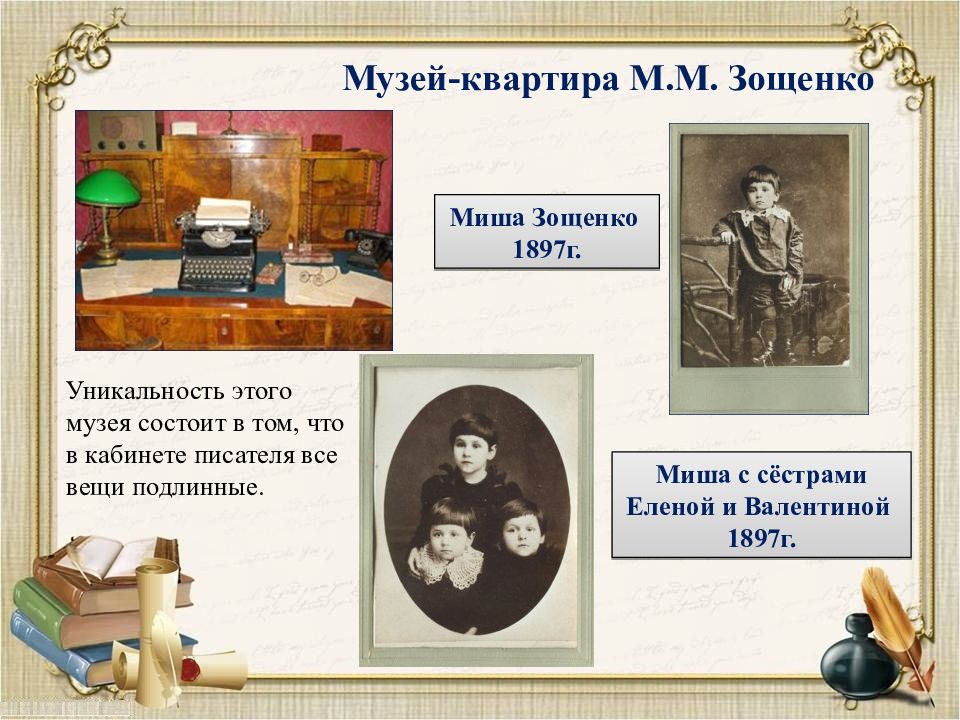 Музей-квартира М.М. Зощенко

Миша Зощенко 1897г.

Уникальность этого музея состоит в том, что в кабинете писателя все вещи подлинные.

Миша с сёстрами Еленой и Валентиной 1897г.